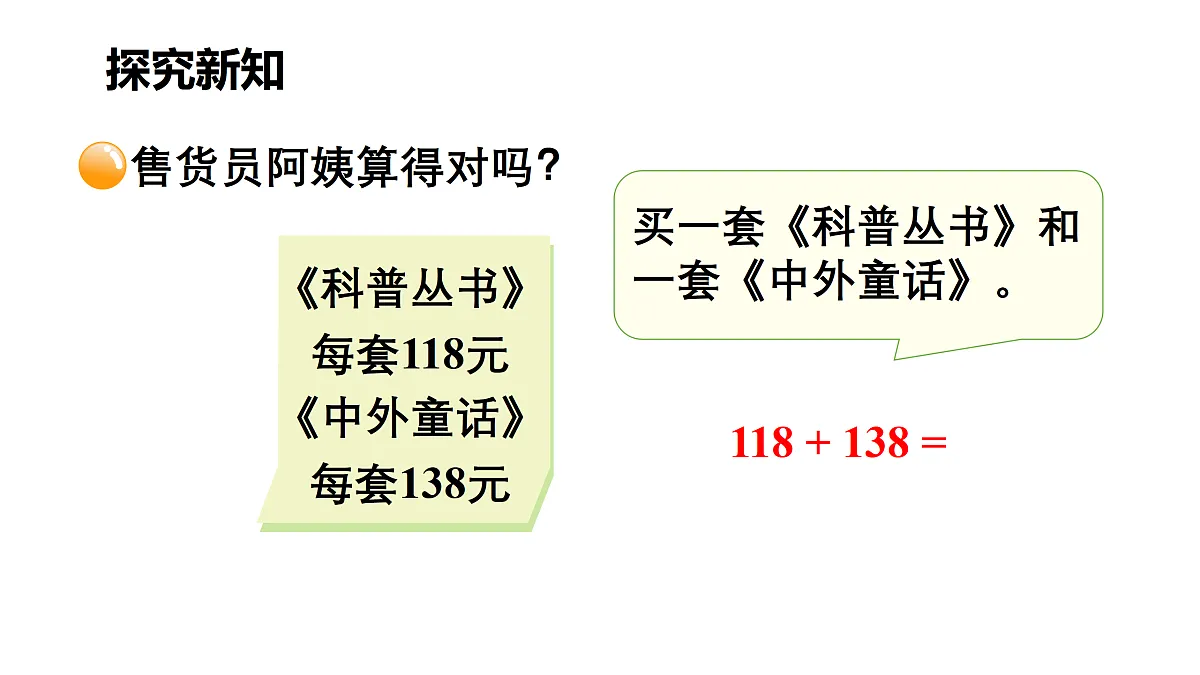 探究新知

售货员阿姨算得对吗?

《科普丛书》
每套118元
《中外童话》
每套138元

买一套《科普丛书》和一套《中外童话》。

$118 + 138 =$